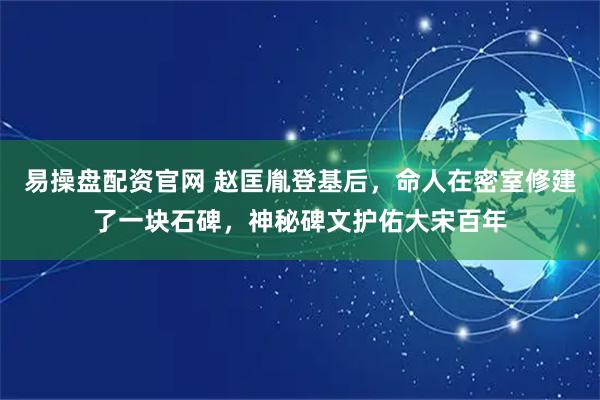 易操盘配资官网 赵匡胤登基后，命人在密室修建了一块石碑，神秘碑文护佑大宋百年